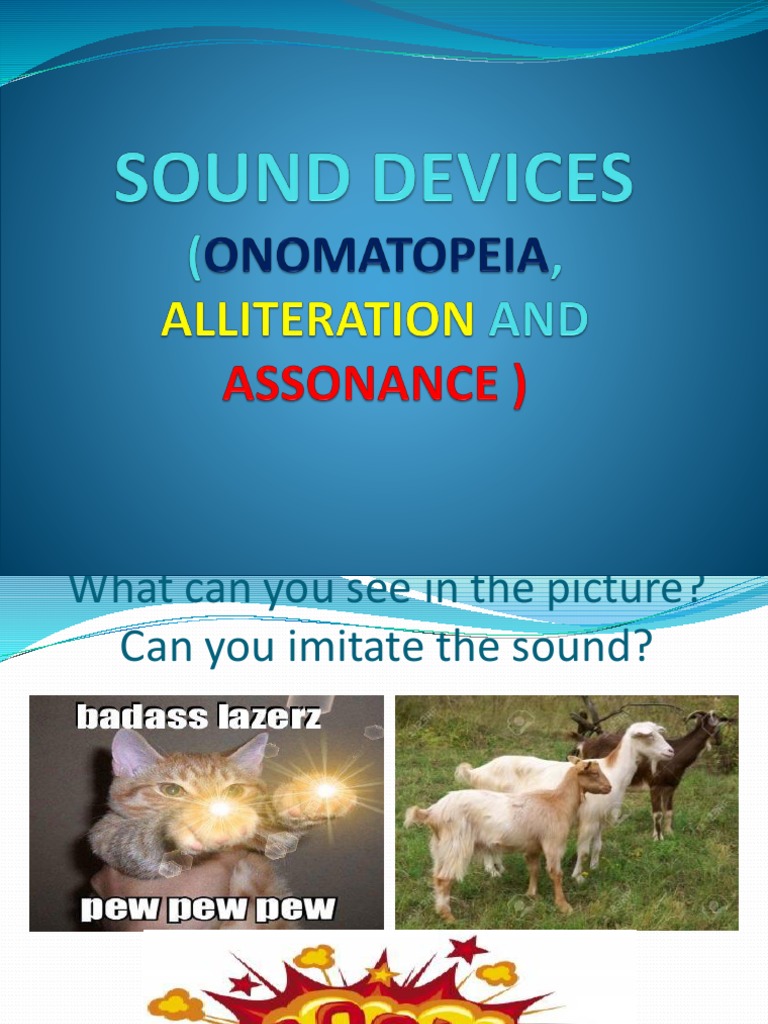 SOUND DEVICES (ONOMATOPEIA, ALLITERATION AND ASSONANCE )

What can you see in the picture? Can you imitate the sound?

badass lazerz

pew pew pew